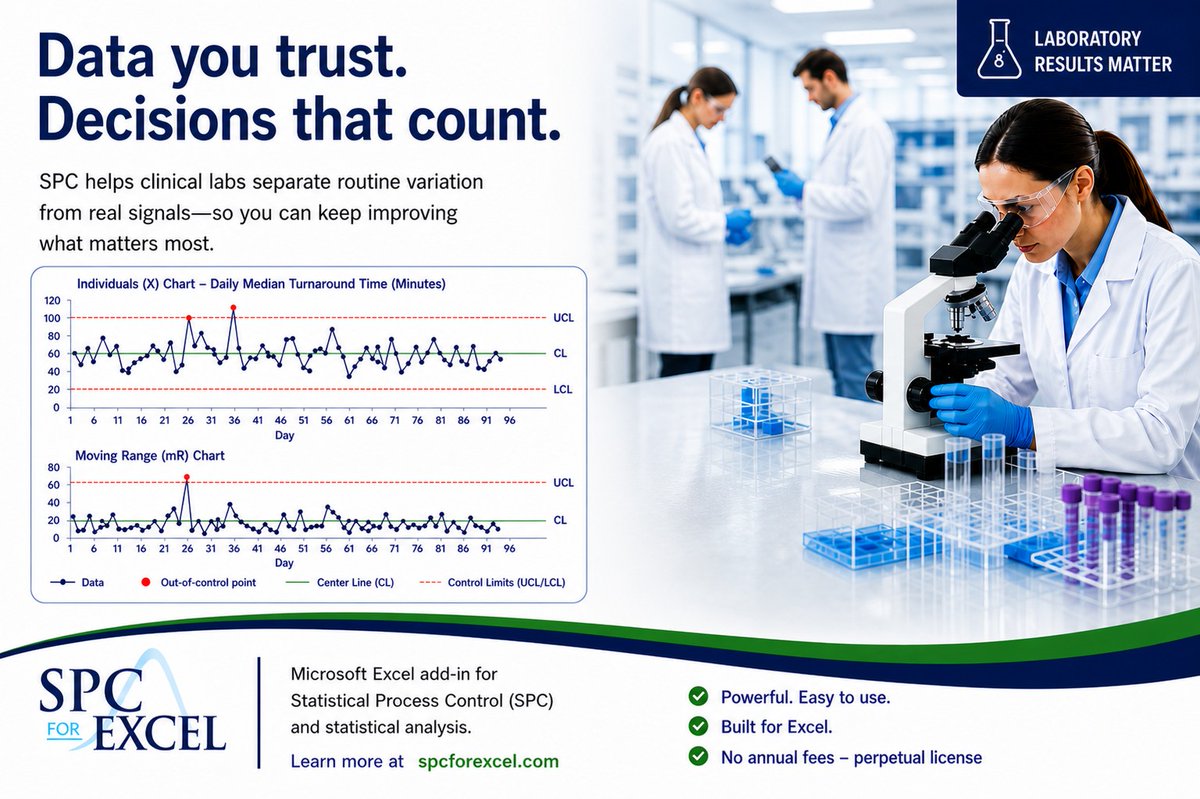 Data you trust.
Decisions that count.

SPC helps clinical labs separate routine variation from real signals—so you can keep improving what matters most.

LABORATORY RESULTS MATTER

Individuals (X) Chart – Daily Median Turnaround Time (Minutes)

120
100
80
60
40
20
0

UCL
CL
LCL

1 6 11 16 21 26 31 36 41 46 51 56 61 66 71 76 81 86 91 96
Day

Moving Range (mR) Chart

80
60
40
20
0

UCL
CL

1 6 11 16 21 26 31 36 41 46 51 56 61 66 71 76 81 86 91 96
Day

Data
Out-of-control point
Center Line (CL)
Control Limits (UCL/LCL)

SPC FOR EXCEL

Microsoft Excel add-in for Statistical Process Control (SPC) and statistical analysis.

Learn more at spcforexcel.com

Powerful. Easy to use.
Built for Excel.
No annual fees – perpetual license